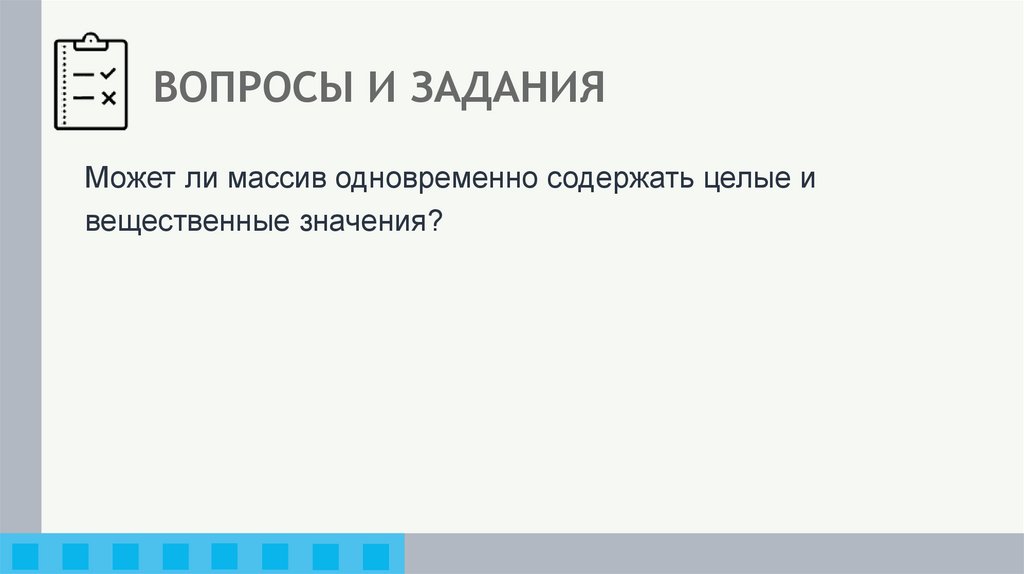 ВОПРОСЫ И ЗАДАНИЯ

Может ли массив одновременно содержать целые и вещественные значения?